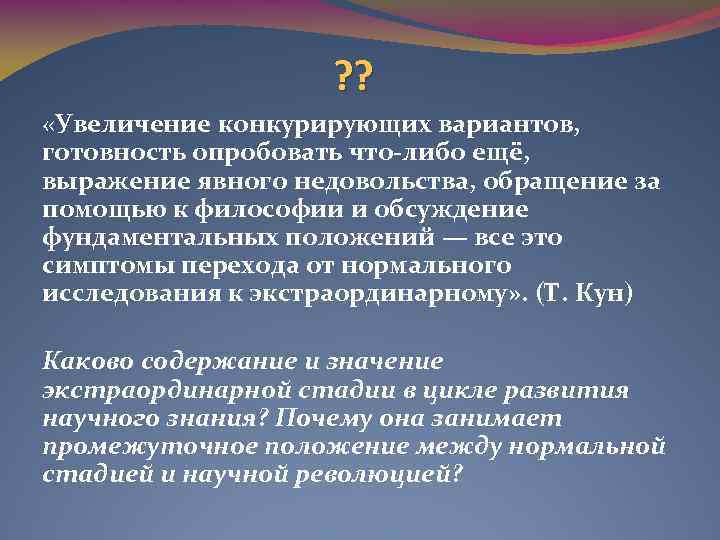 ??

«Увеличение конкурирующих вариантов, готовность опробовать что-либо ещё, выражение явного недовольства, обращение за помощью к философии и обсуждение фундаментальных положений — все это симптомы перехода от нормального исследования к экстраординарному». (Т. Кун)

Каково содержание и значение экстраординарной стадии в цикле развития научного знания? Почему она занимает промежуточное положение между нормальной стадией и научной революцией?